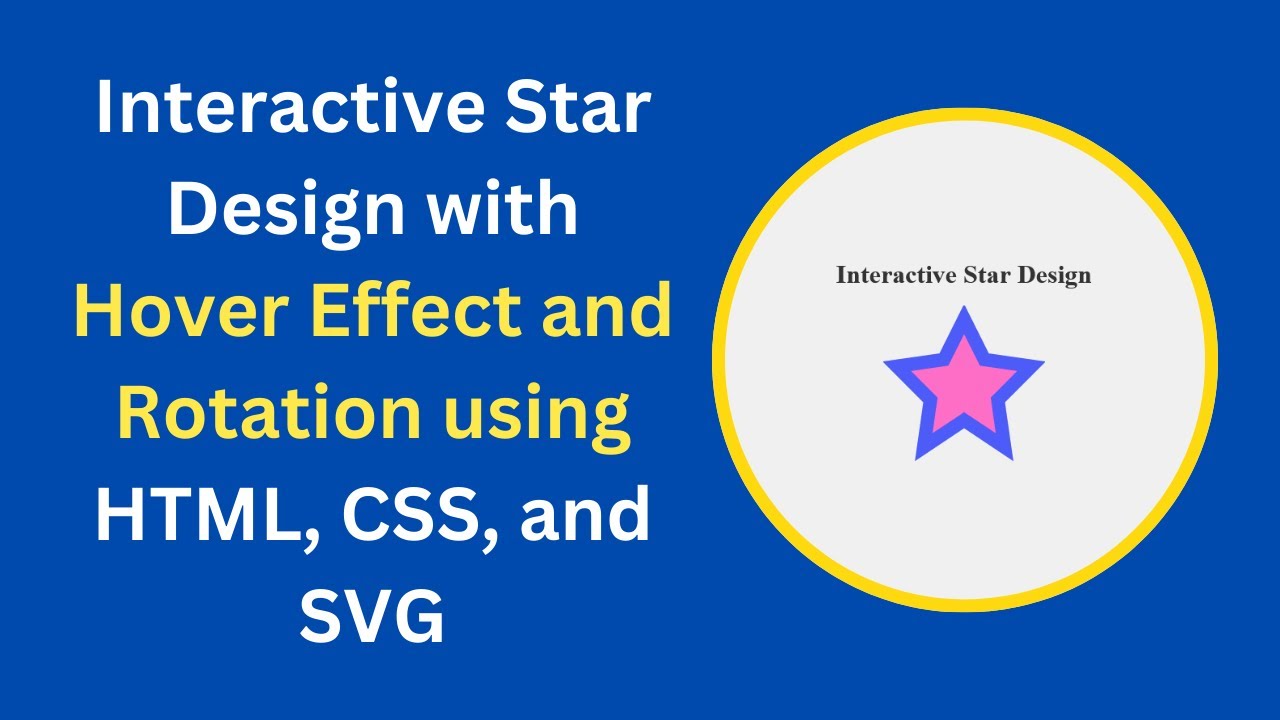 Interactive Star Design with Hover Effect and Rotation using HTML, CSS, and SVG

Interactive Star Design